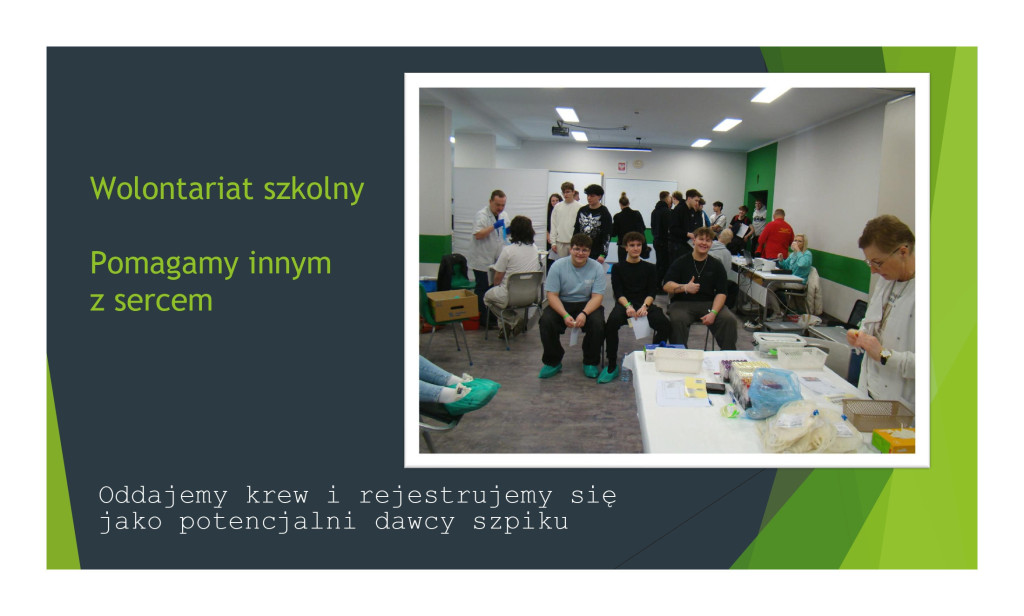 Wolontariat szkolny

Pomagamy innym z sercem

Oddajemy krew i rejestrujemy się jako potencjalni dawcy szpiku